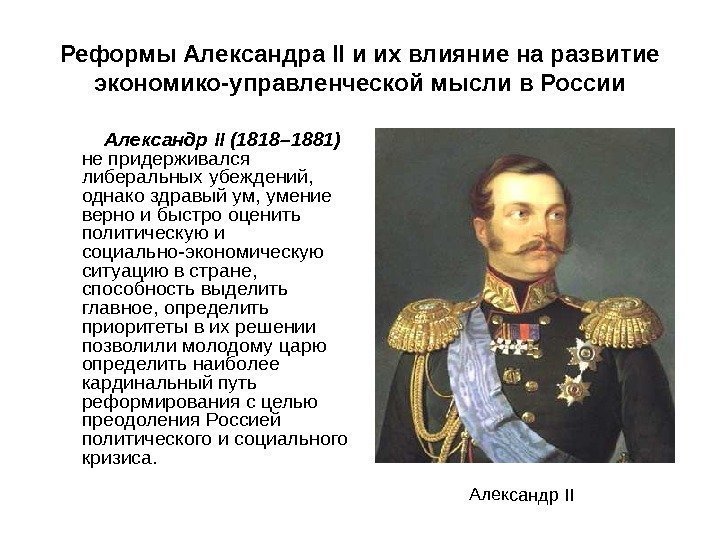 Реформы Александра II и их влияние на развитие экономико-управленческой мысли в России

Александр II (1818–1881) не придерживался либеральных убеждений, однако здравый ум, умение верно и быстро оценить политическую и социально-экономическую ситуацию в стране, способность выделить главное, определить приоритеты в их решении позволили молодому царю определить наиболее кардинальный путь реформирования с целью преодоления Россией политического и социального кризиса.

Александр II